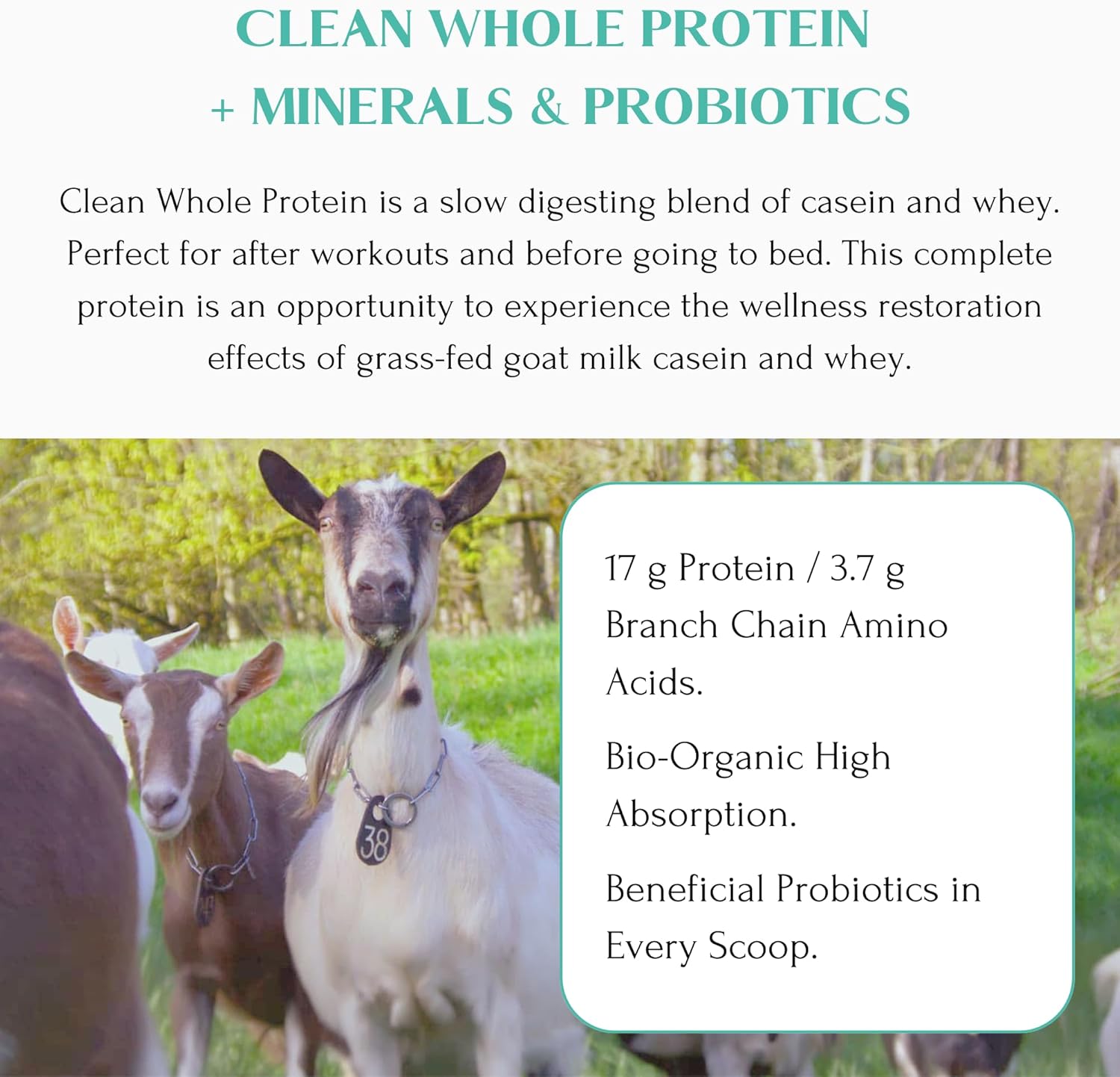 CLEAN WHOLE PROTEIN
+ MINERALS & PROBIOTICS

Clean Whole Protein is a slow digesting blend of casein and whey. Perfect for after workouts and before going to bed. This complete protein is an opportunity to experience the wellness restoration effects of grass-fed goat milk casein and whey.

38

17 g Protein / 3.7 g Branch Chain Amino Acids.

Bio-Organic High Absorption.

Beneficial Probiotics in Every Scoop.